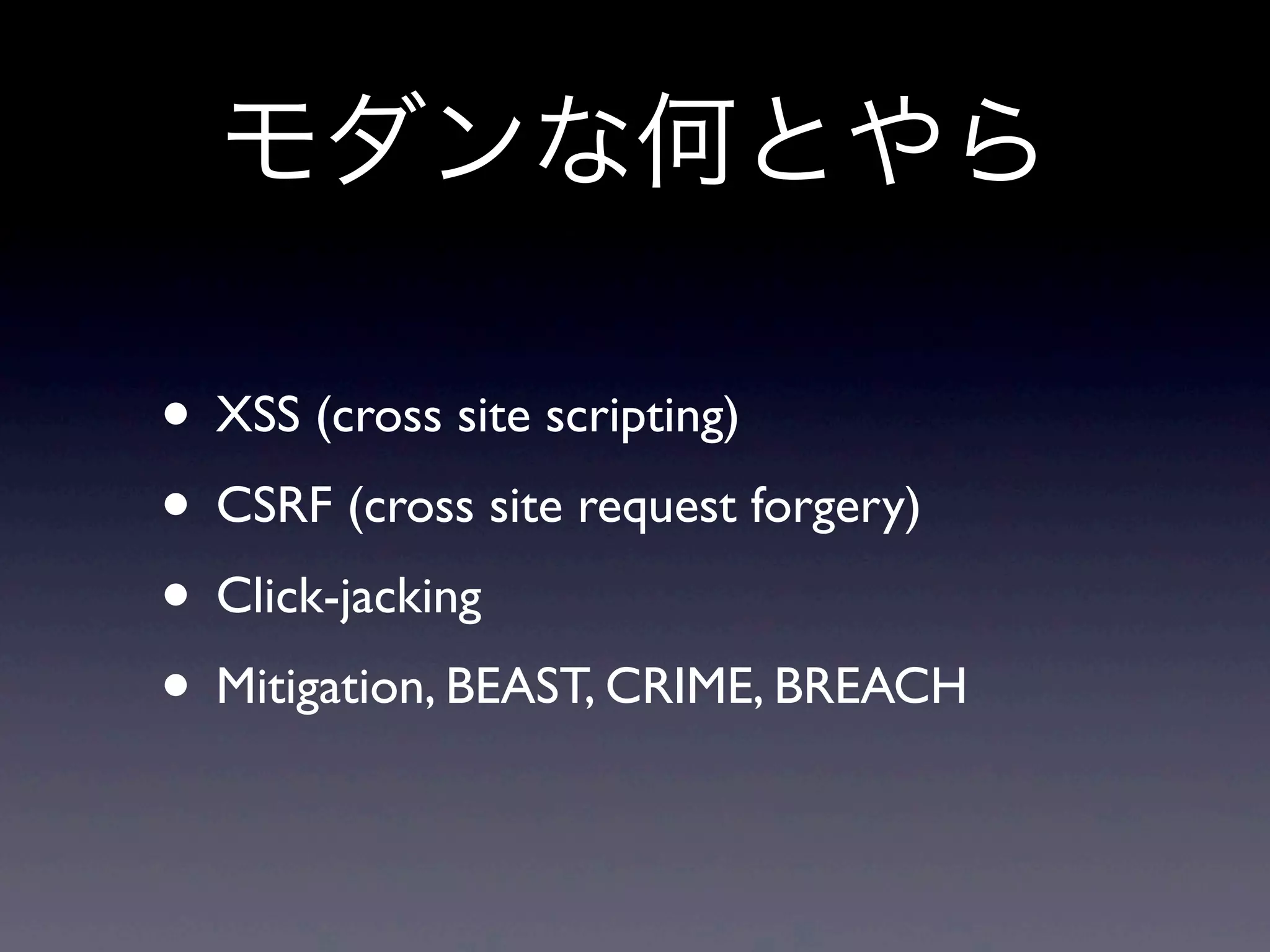 モダンな何とやら

• XSS (cross site scripting)
• CSRF (cross site request forgery)
• Click-jacking
• Mitigation, BEAST, CRIME, BREACH